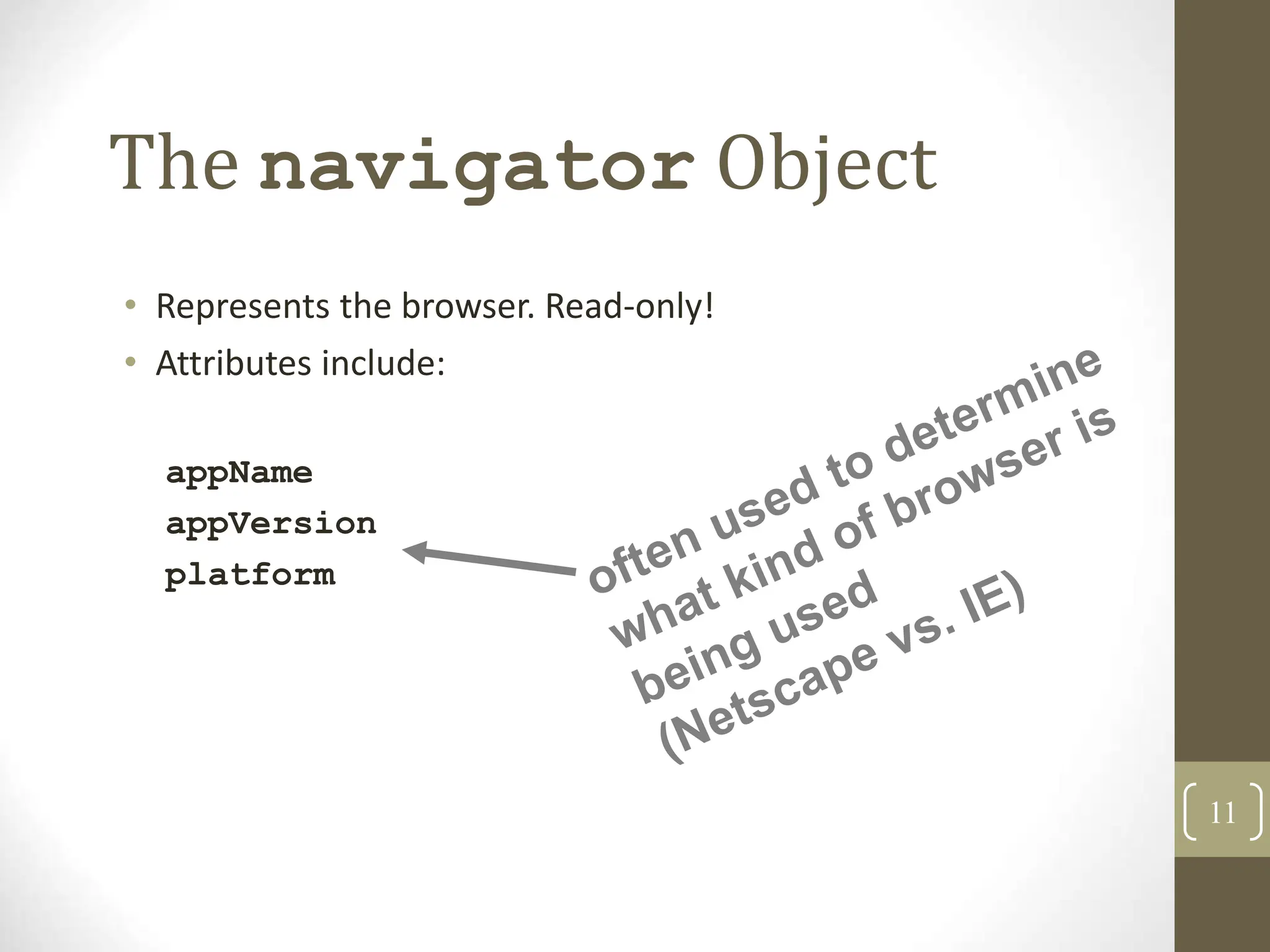 The navigator Object

• Represents the browser. Read-only!
• Attributes include:

appName
appVersion
platform

often used to determine what kind of browser is being used (Netscape vs. IE)

11